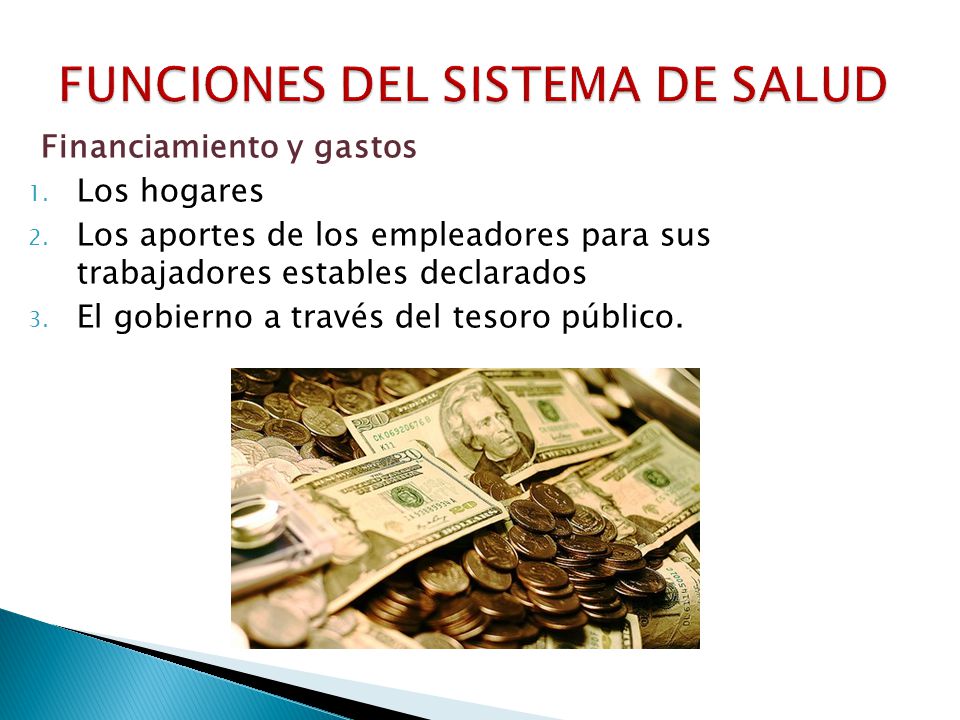 FUNCIONES DEL SISTEMA DE SALUD

Financiamiento y gastos

1. Los hogares
2. Los aportes de los empleadores para sus trabajadores estables declarados
3. El gobierno a través del tesoro público.